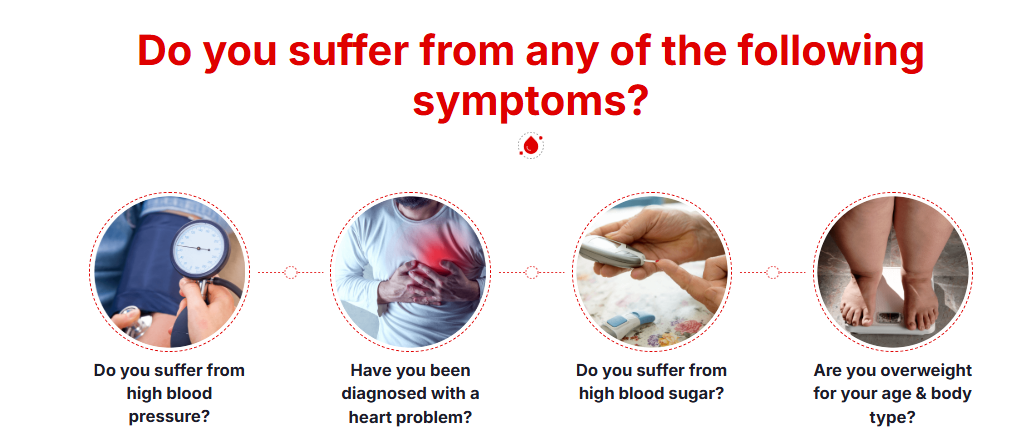 Do you suffer from any of the following symptoms?

Do you suffer from high blood pressure?

Have you been diagnosed with a heart problem?

Do you suffer from high blood sugar?

Are you overweight for your age & body type?